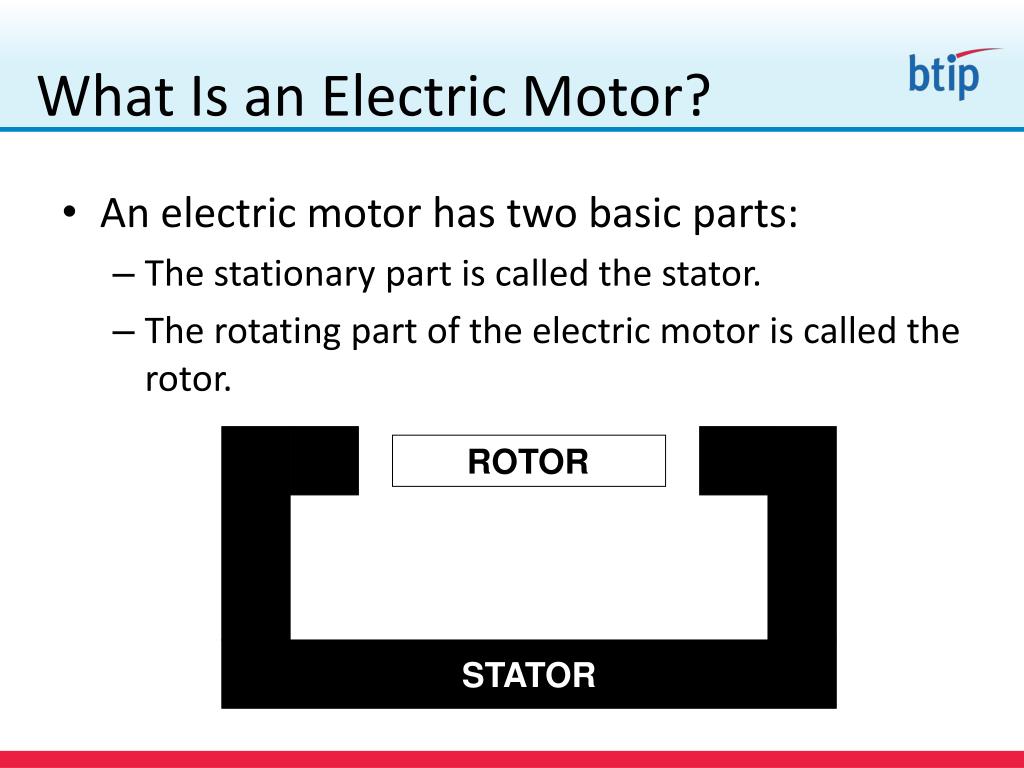 What Is an Electric Motor?

btip

• An electric motor has two basic parts:
– The stationary part is called the stator.
– The rotating part of the electric motor is called the rotor.

ROTOR

STATOR